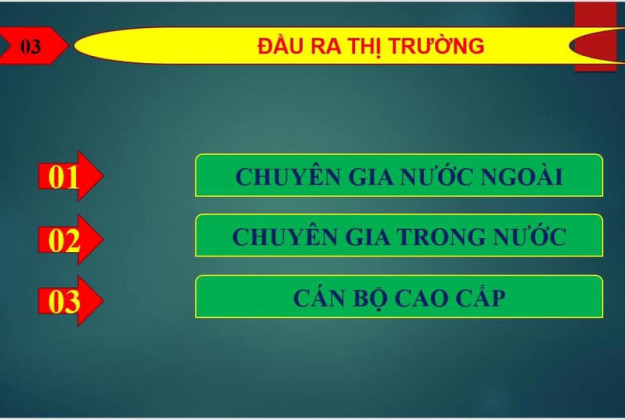 03

ĐẦU RA THỊ TRƯỜNG

01 CHUYÊN GIA NƯỚC NGOÀI

02 CHUYÊN GIA TRONG NƯỚC

03 CÁN BỘ CAO CẤP